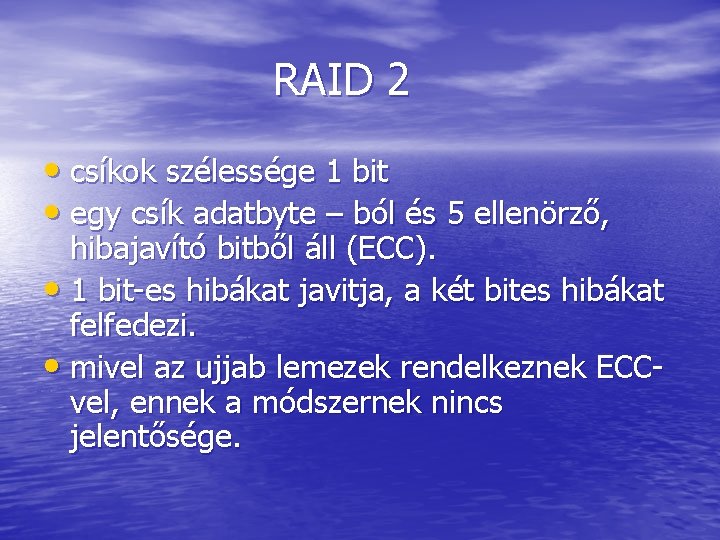 RAID 2

• csíkok szélessége 1 bit
• egy csík adatbyte – ból és 5 ellenörző, hibajavító bitből áll (ECC).
• 1 bit-es hibákat javitja, a két bites hibákat felfedezi.
• mivel az ujjab lemezek rendelkeznek ECC-vel, ennek a módszernek nincs jelentősége.